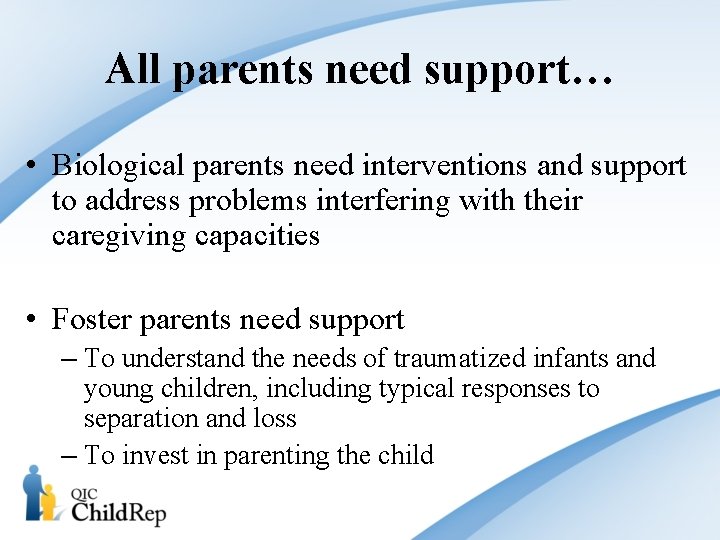 All parents need support…

• Biological parents need interventions and support to address problems interfering with their caregiving capacities

• Foster parents need support
– To understand the needs of traumatized infants and young children, including typical responses to separation and loss
– To invest in parenting the child

QIC
ChildRep